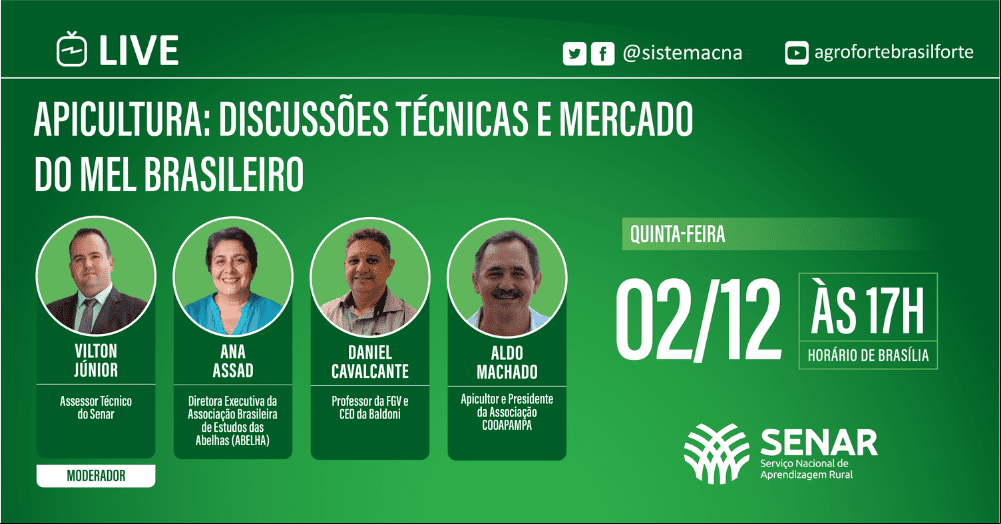 LIVE

@sistemacna

agrofortebrasilforte

APICULTURA: DISCUSSÕES TÉCNICAS E MERCADO DO MEL BRASILEIRO

VILTON JÚNIOR

Assessor Técnico do Senar

MODERADOR

ANA ASSAD

Diretora Executiva da Associação Brasileira de Estudos das Abelhas (ABELHA)

DANIEL CAVALCANTE

Professor da FGV e CEO da Baldoni

ALDO MACHADO

Apicultor e Presidente da Associação COOAPAMPA

QUINTA-FEIRA

02/12

ÀS 17H

HORÁRIO DE BRASÍLIA

SENAR

Serviço Nacional de Aprendizagem Rural